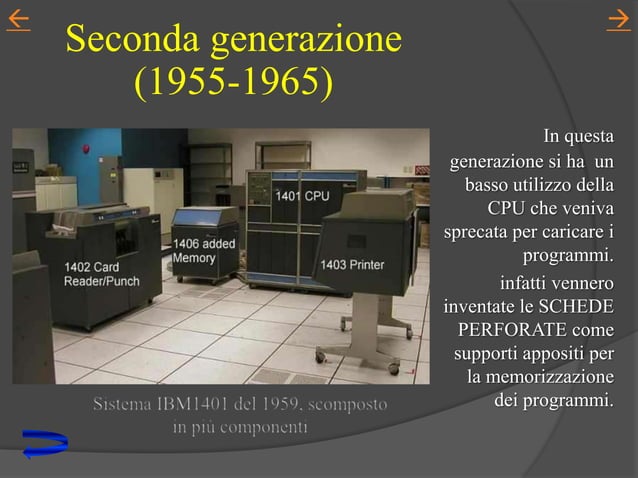 Seconda generazione (1955-1965)

1401 CPU
1406 added Memory
1402 Card Reader/Punch
1403 Printer

In questa generazione si ha un basso utilizzo della CPU che veniva sprecata per caricare i programmi.

infatti vennero inventate le SCHEDE PERFORATE come supporti appositi per la memorizzazione dei programmi.

Sistema IBM1401 del 1959, scomposto in più componenti